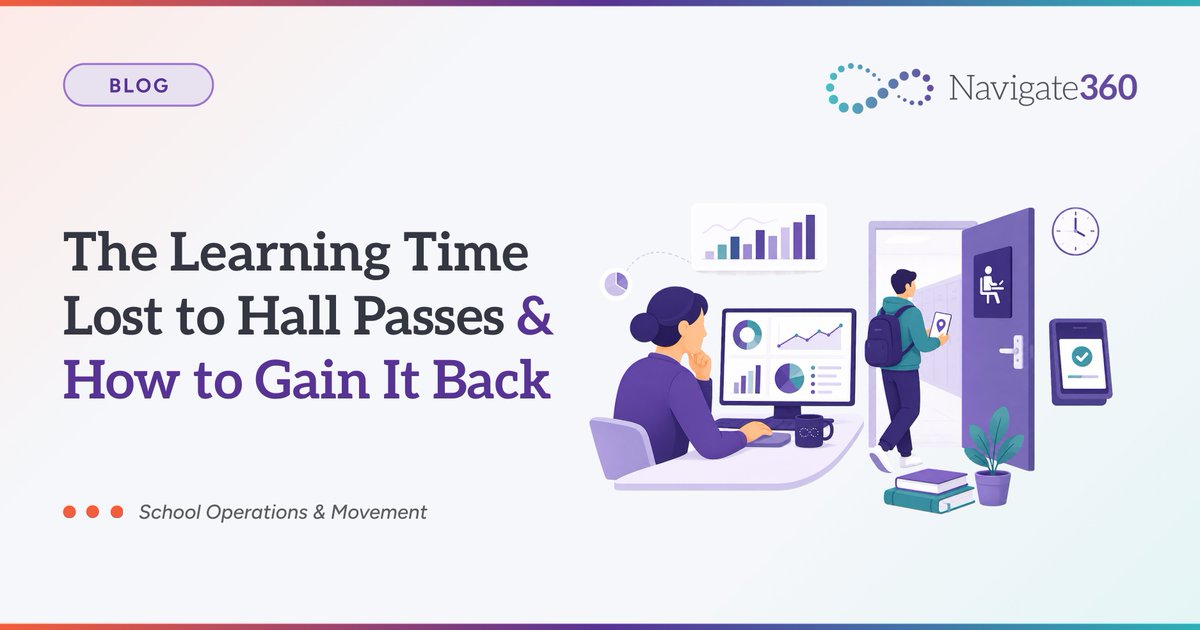 BLOG

Navigate360

The Learning Time Lost to Hall Passes & How to Gain It Back

School Operations & Movement